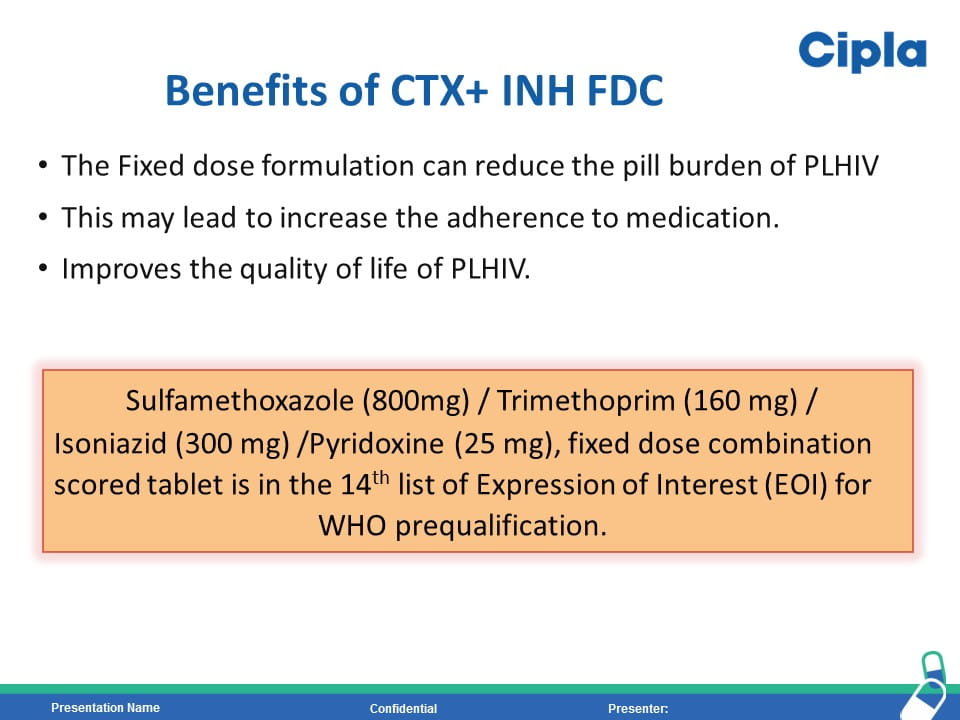 Cipla

Benefits of CTX+ INH FDC

• The Fixed dose formulation can reduce the pill burden of PLHIV
• This may lead to increase the adherence to medication.
• Improves the quality of life of PLHIV.

Sulfamethoxazole (800mg) / Trimethoprim (160 mg) / Isoniazid (300 mg) /Pyridoxine (25 mg), fixed dose combination scored tablet is in the 14$^{th}$ list of Expression of Interest (EOI) for WHO prequalification.

Presentation Name Confidential Presenter: